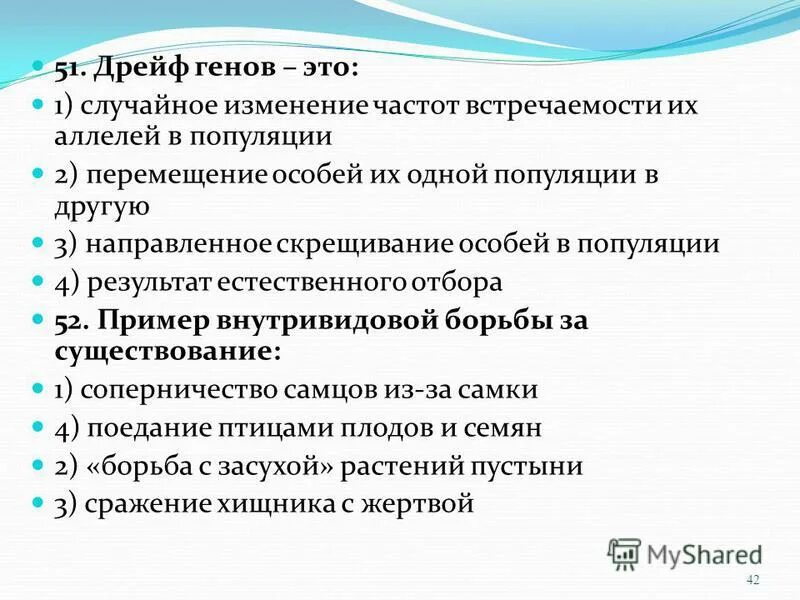 51. Дрейф генов – это:

1) случайное изменение частот встречаемости их аллелей в популяции

2) перемещение особей их одной популяции в другую

3) направленное скрещивание особей в популяции

4) результат естественного отбора

52. Пример внутривидовой борьбы за существование:

1) соперничество самцов из-за самки

4) поедание птицами плодов и семян

2) «борьба с засухой» растений пустыни

3) сражение хищника с жертвой

MyShared

42